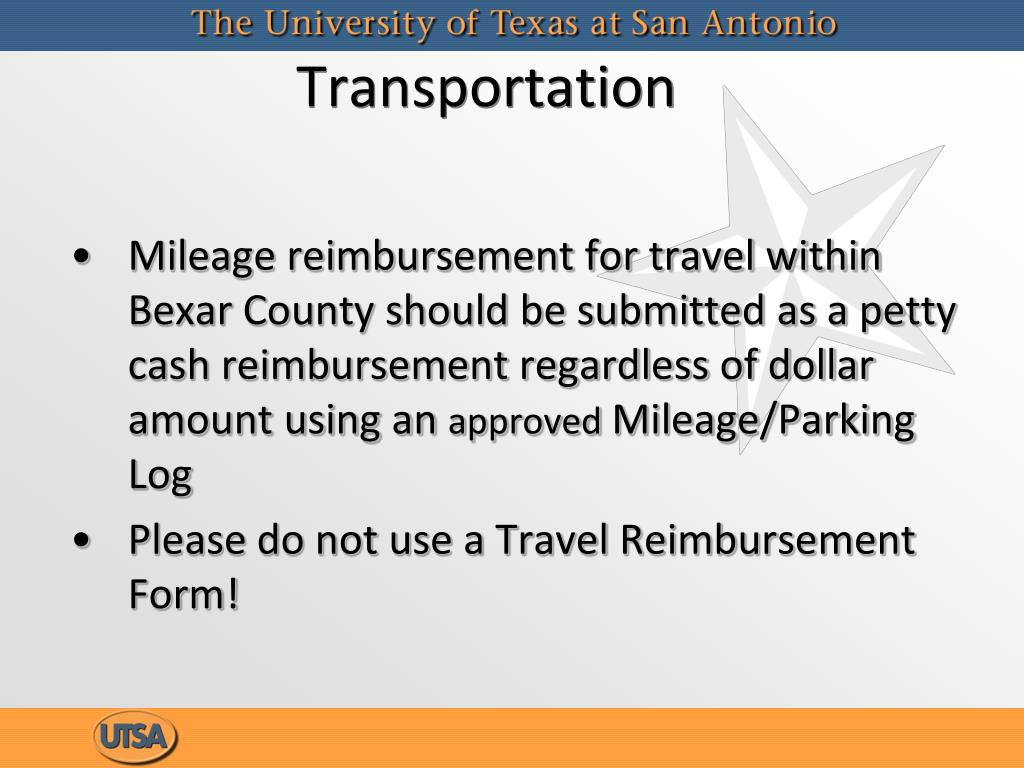 The University of Texas at San Antonio

Transportation

• Mileage reimbursement for travel within Bexar County should be submitted as a petty cash reimbursement regardless of dollar amount using an approved Mileage/Parking Log

• Please do not use a Travel Reimbursement Form!

UTSA